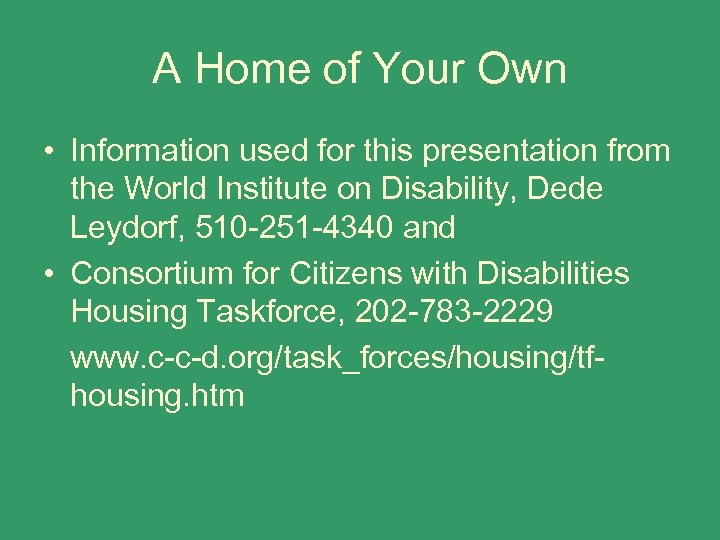 A Home of Your Own

• Information used for this presentation from the World Institute on Disability, Dede Leydorf, 510-251-4340 and

• Consortium for Citizens with Disabilities Housing Taskforce, 202-783-2229

www.c-c-d.org/task_forces/housing/tf-housing.htm